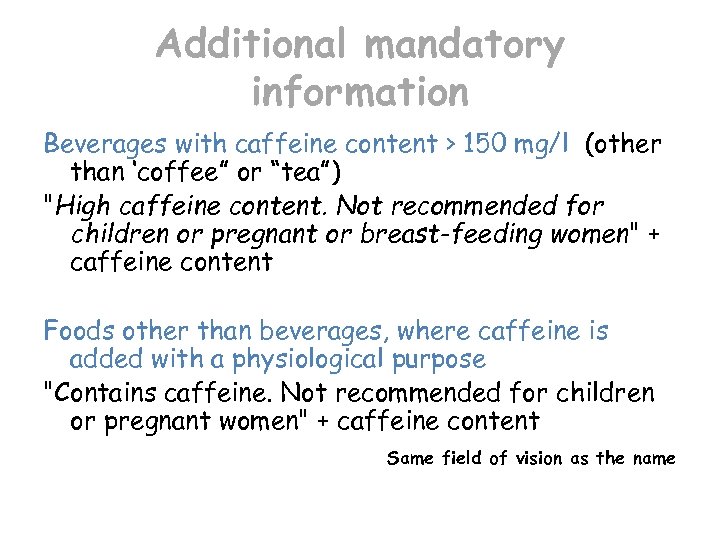 Additional mandatory information

Beverages with caffeine content > 150 mg/l (other than ‘coffee” or “tea”)

"High caffeine content. Not recommended for children or pregnant or breast-feeding women" + caffeine content

Foods other than beverages, where caffeine is added with a physiological purpose

"Contains caffeine. Not recommended for children or pregnant women" + caffeine content

Same field of vision as the name